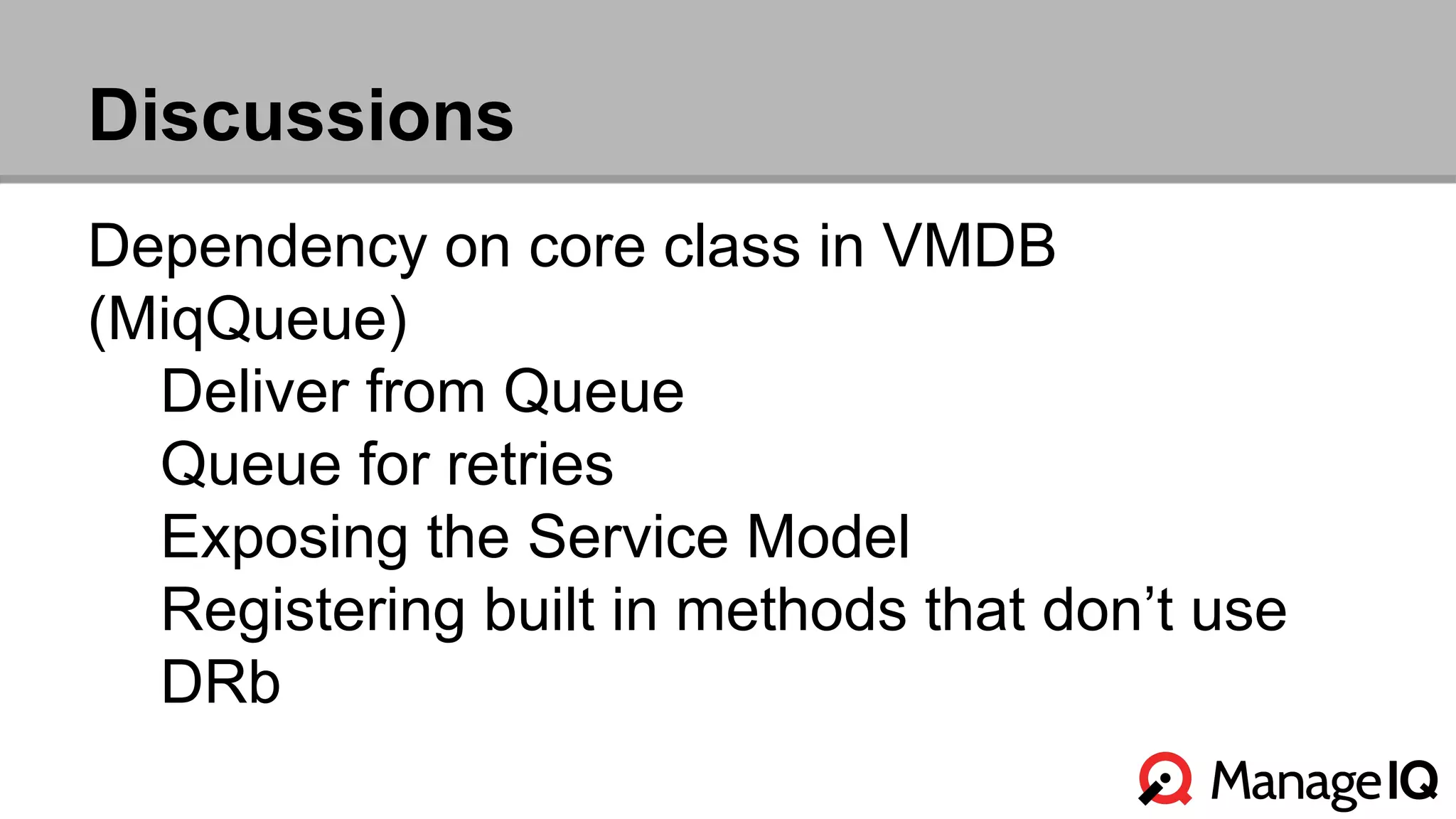 Discussions

Dependency on core class in VMDB (MiqQueue)

Deliver from Queue

Queue for retries

Exposing the Service Model

Registering built in methods that don’t use DRb

ManageIQ